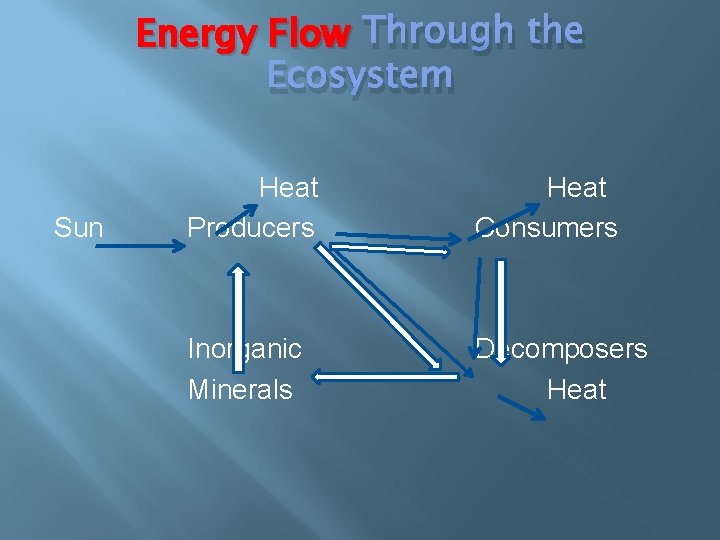 Energy Flow Through the Ecosystem

Heat

Heat

Sun

Producers

Consumers

Inorganic Minerals

Decomposers

Heat